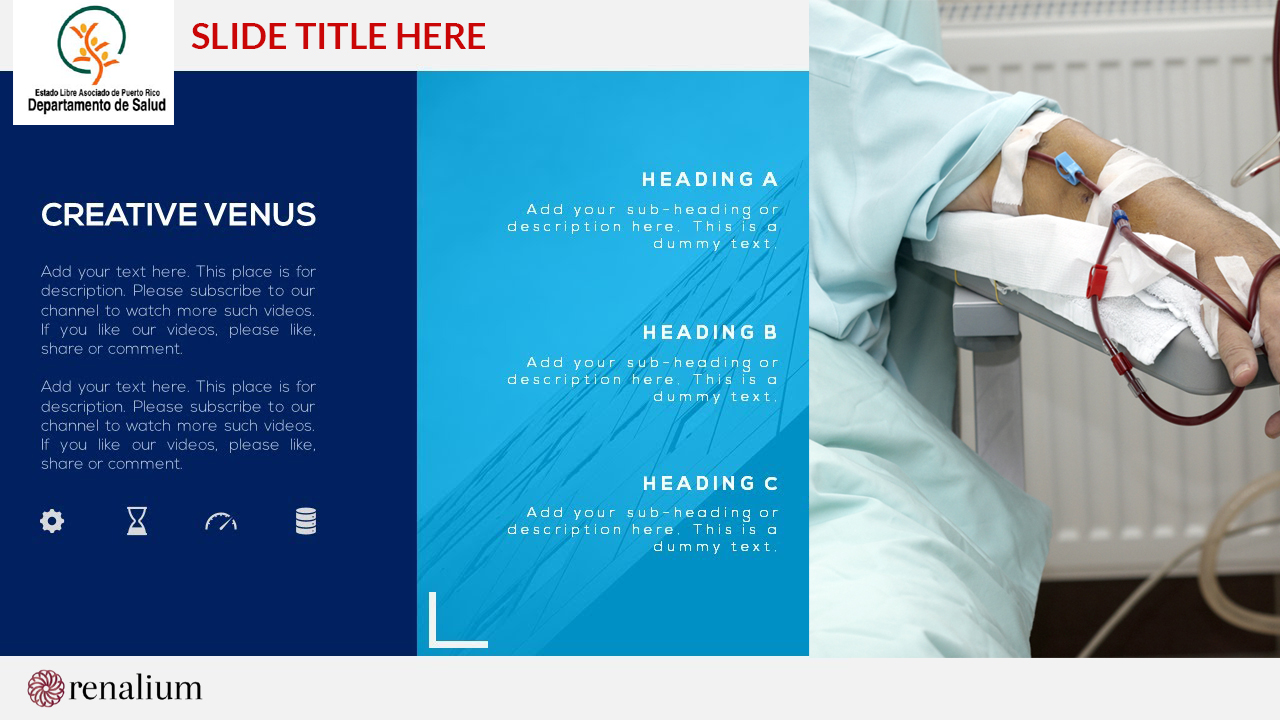 Estado Libre Asociado de Puerto Rico
Departamento de Salud

SLIDE TITLE HERE

CREATIVE VENUS

Add your text here. This place is for description. Please subscribe to our channel to watch more such videos. If you like our videos, please like, share or comment.

Add your text here. This place is for description. Please subscribe to our channel to watch more such videos. If you like our videos, please like, share or comment.

HEADING A

Add your sub-heading or description here. This is a dummy text.

HEADING B

Add your sub-heading or description here. This is a dummy text.

HEADING C

Add your sub-heading or description here. This is a dummy text.

renalium